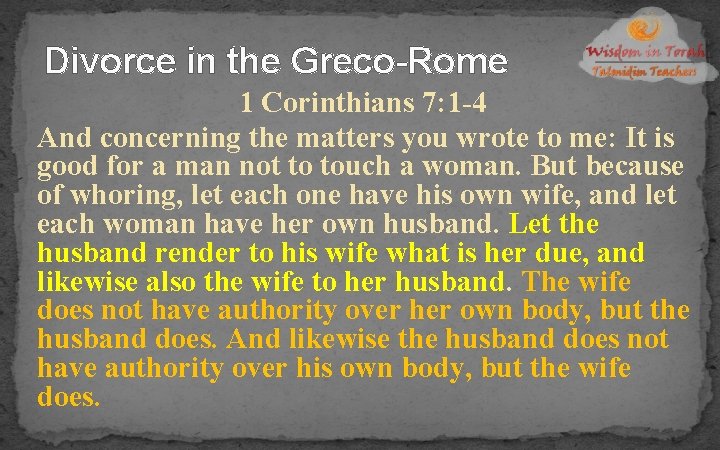 Divorce in the Greco-Rome

Wisdom in Torah
Talmidim Teachers

1 Corinthians 7:1-4

And concerning the matters you wrote to me: It is good for a man not to touch a woman. But because of whoring, let each one have his own wife, and let each woman have her own husband. Let the husband render to his wife what is her due, and likewise also the wife to her husband. The wife does not have authority over her own body, but the husband does. And likewise the husband does not have authority over his own body, but the wife does.